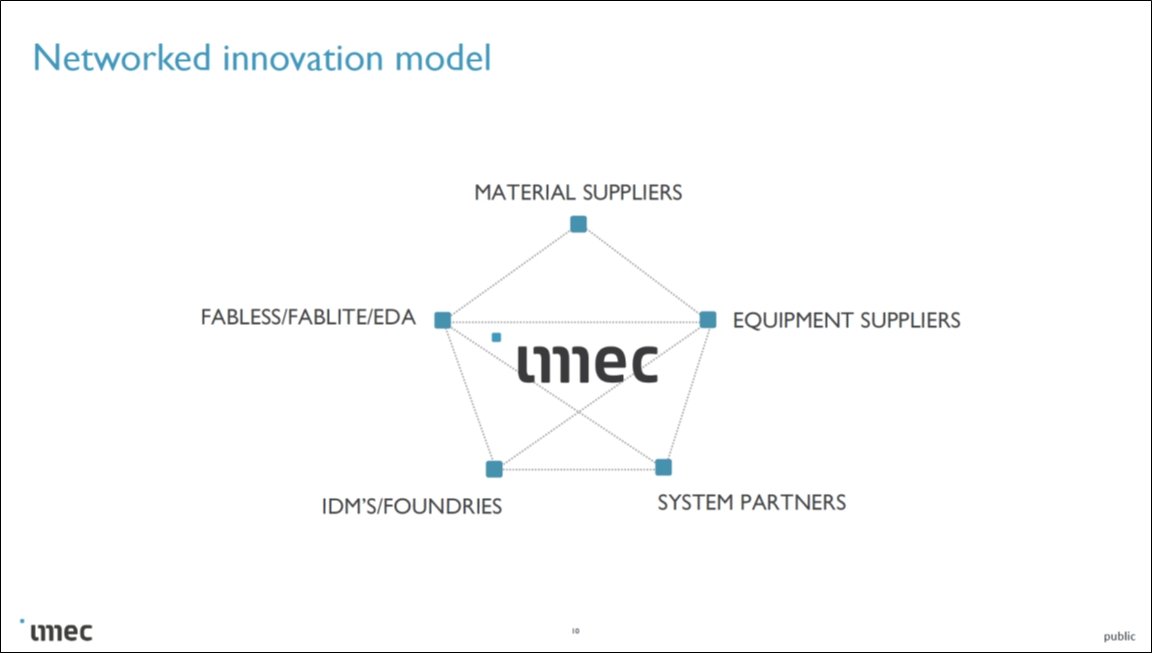 Networked innovation model

MATERIAL SUPPLIERS

FABLESS/FABLITE/EDA

EQUIPMENT SUPPLIERS

imec

IDM'S/FOUNDRIES

SYSTEM PARTNERS

imec

10

public